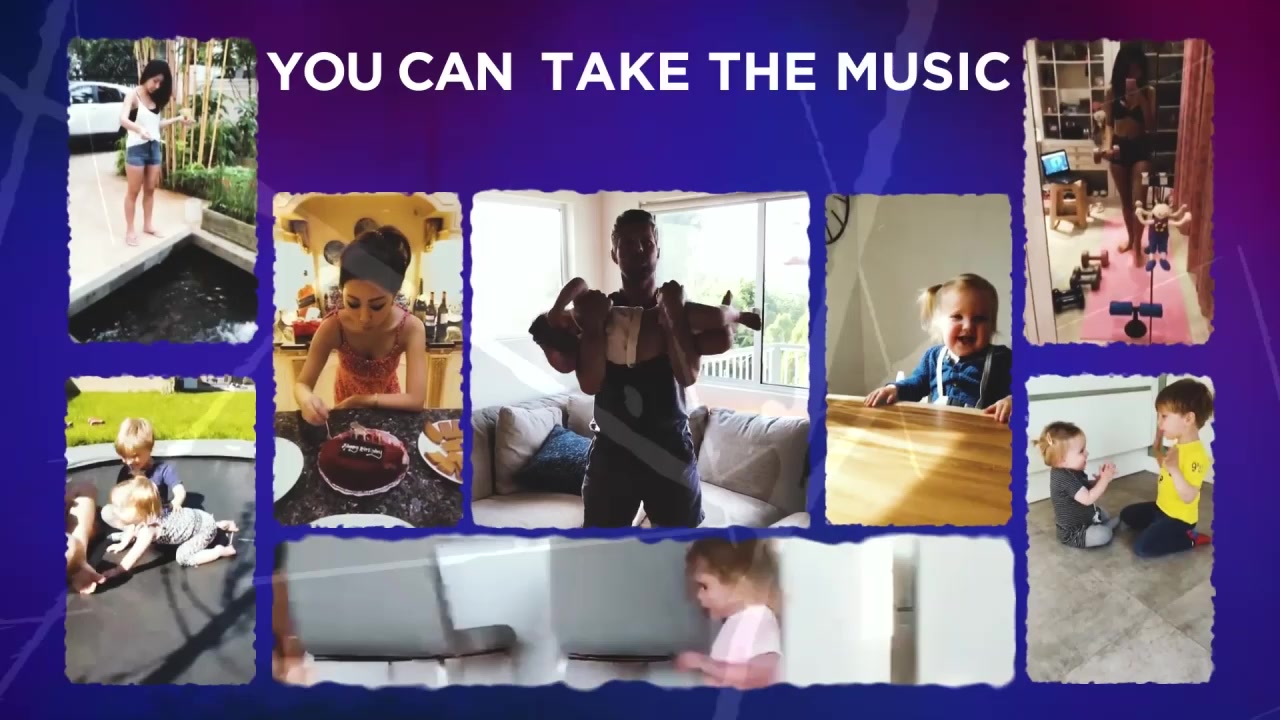 YOU CAN TAKE THE MUSIC